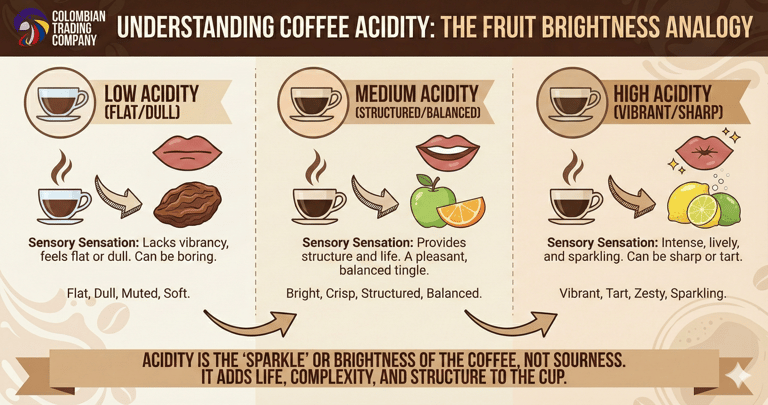 COLOMBIAN TRADING COMPANY

UNDERSTANDING COFFEE ACIDITY: THE FRUIT BRIGHTNESS ANALOGY

LOW ACIDITY (FLAT/DULL)

Sensory Sensation: Lacks vibrancy, feels flat or dull. Can be boring.

Flat, Dull, Muted, Soft.

MEDIUM ACIDITY (STRUCTURED/BALANCED)

Sensory Sensation: Provides structure and life. A pleasant, balanced tingle.

Bright, Crisp, Structured, Balanced.

HIGH ACIDITY (VIBRANT/SHARP)

Sensory Sensation: Intense, lively, and sparkling. Can be sharp or tart.

Vibrant, Tart, Zesty, Sparkling.

ACIDITY IS THE 'SPARKLE' OR BRIGHTNESS OF THE COFFEE, NOT SOURNESS. IT ADDS LIFE, COMPLEXITY, AND STRUCTURE TO THE CUP.